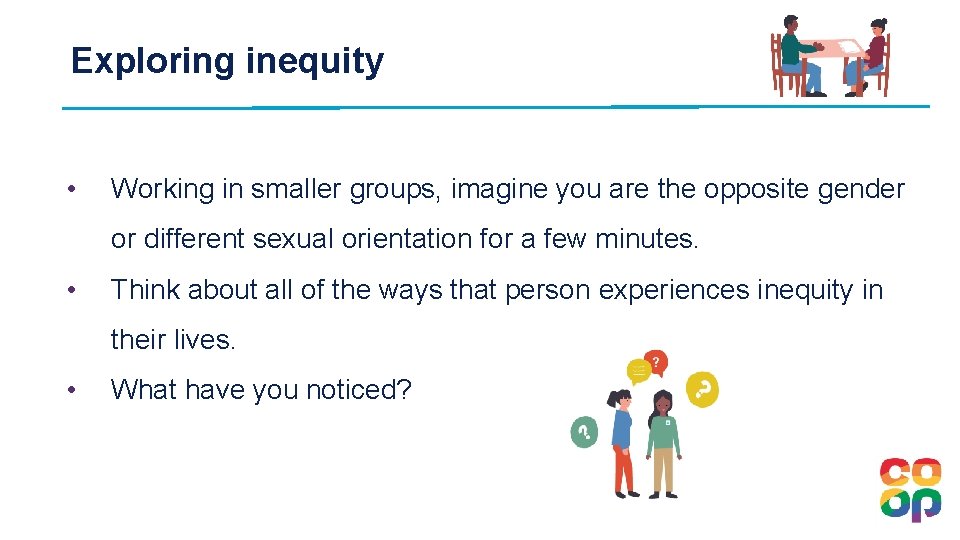 Exploring inequity

• Working in smaller groups, imagine you are the opposite gender or different sexual orientation for a few minutes.

• Think about all of the ways that person experiences inequity in their lives.

• What have you noticed?

?

?

?

co
op